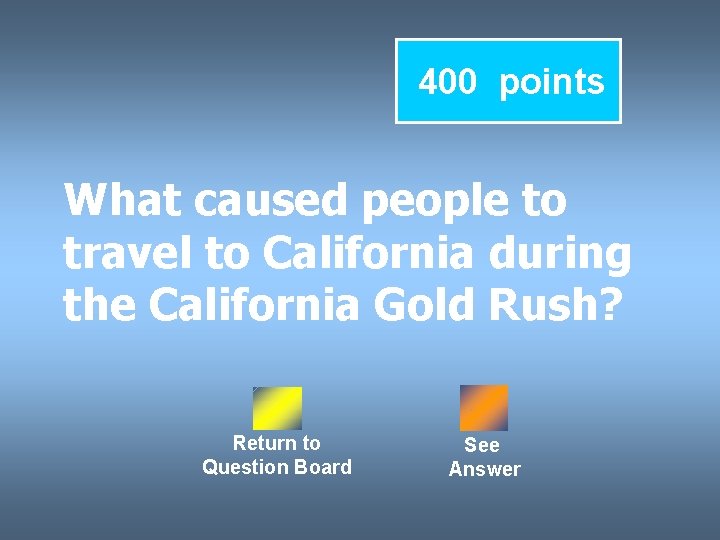 400 points

What caused people to travel to California during the California Gold Rush?

Return to Question Board

See Answer